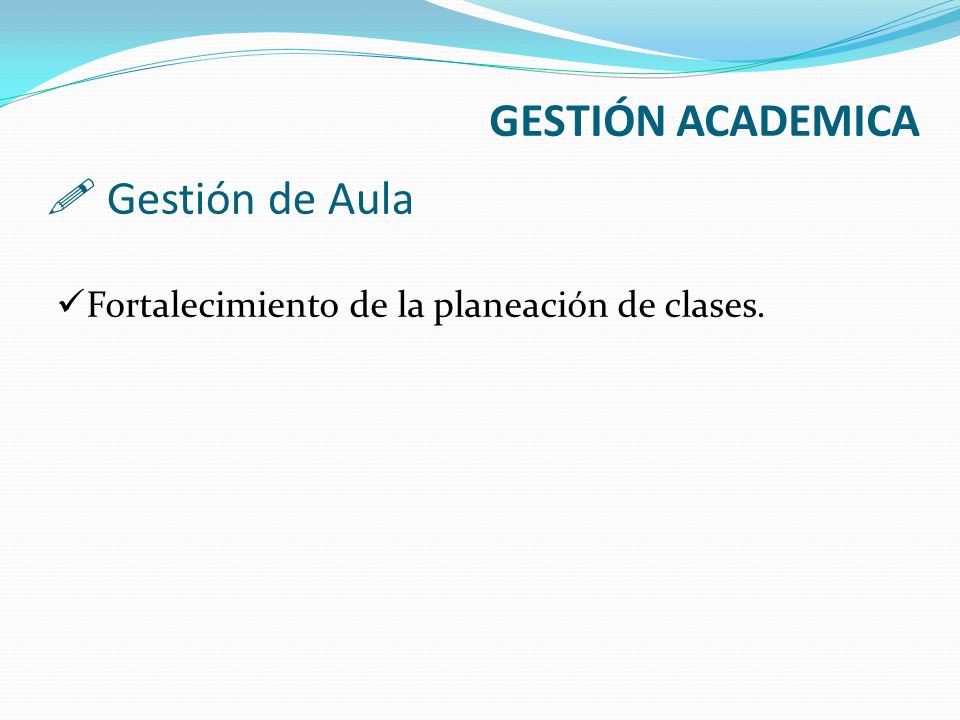 GESTIÓN ACADEMICA

Gestión de Aula

✓Fortalecimiento de la planeación de clases.